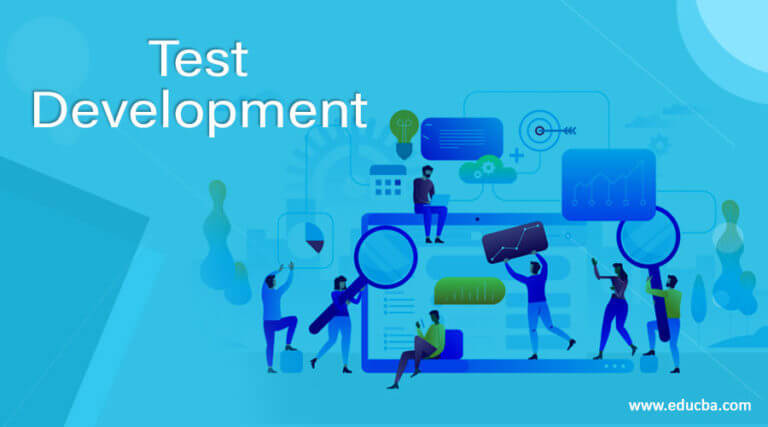 Test Development

www.educba.com